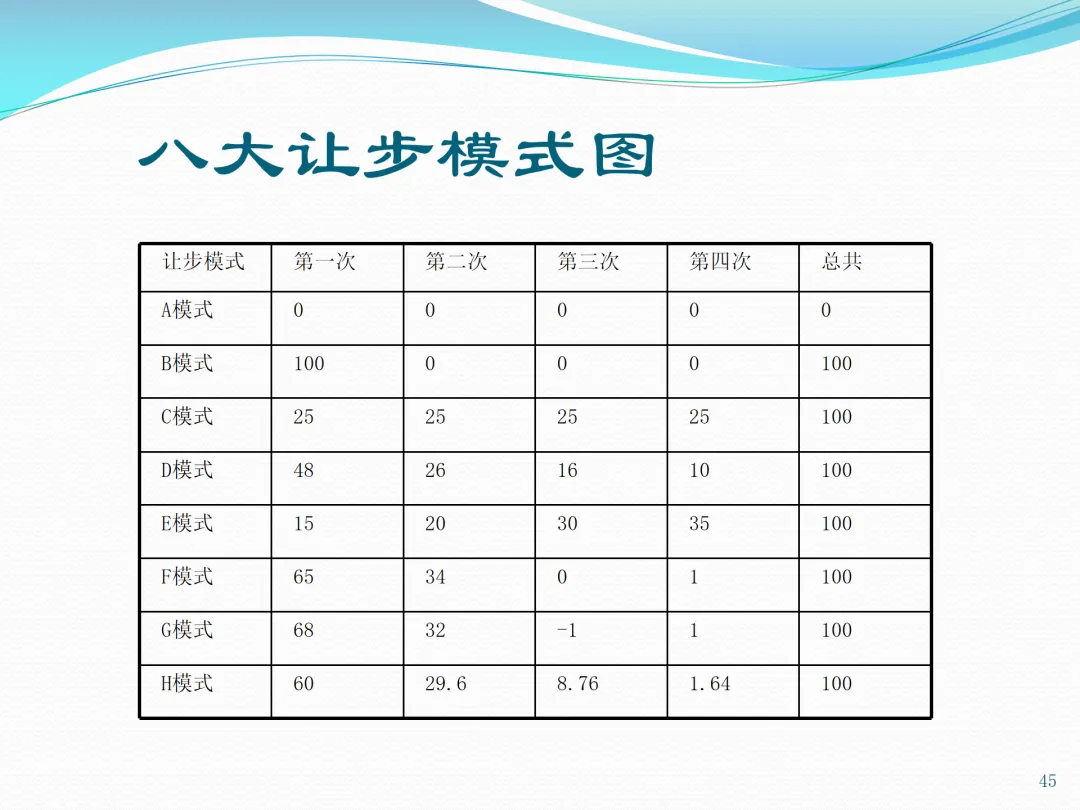 八大让步模式图

| 让步模式 | 第一次 | 第二次 | 第三次 | 第四次 | 总共 |
|---|---|---|---|---|---|
| A模式 | 0 | 0 | 0 | 0 | 0 |
| B模式 | 100 | 0 | 0 | 0 | 100 |
| C模式 | 25 | 25 | 25 | 25 | 100 |
| D模式 | 48 | 26 | 16 | 10 | 100 |
| E模式 | 15 | 20 | 30 | 35 | 100 |
| F模式 | 65 | 34 | 0 | 1 | 100 |
| G模式 | 68 | 32 | -1 | 1 | 100 |
| H模式 | 60 | 29.6 | 8.76 | 1.64 | 100 |

45